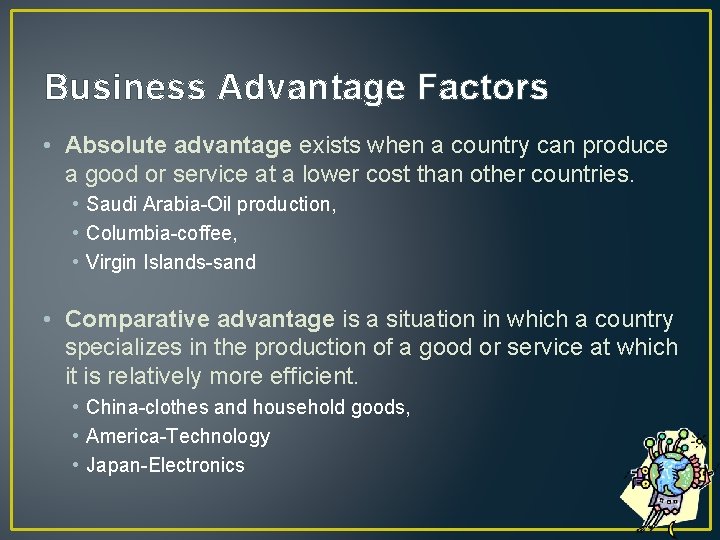 Business Advantage Factors

• Absolute advantage exists when a country can produce a good or service at a lower cost than other countries.
  • Saudi Arabia-Oil production,
  • Columbia-coffee,
  • Virgin Islands-sand

• Comparative advantage is a situation in which a country specializes in the production of a good or service at which it is relatively more efficient.
  • China-clothes and household goods,
  • America-Technology
  • Japan-Electronics